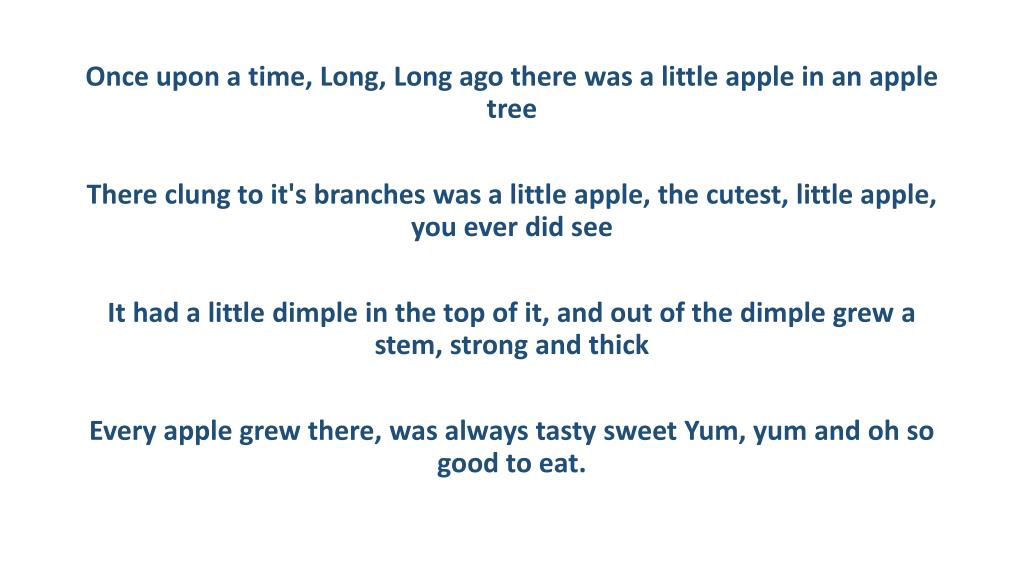 Once upon a time, Long, Long ago there was a little apple in an apple tree

There clung to it's branches was a little apple, the cutest, little apple, you ever did see

It had a little dimple in the top of it, and out of the dimple grew a stem, strong and thick

Every apple grew there, was always tasty sweet Yum, yum and oh so good to eat.